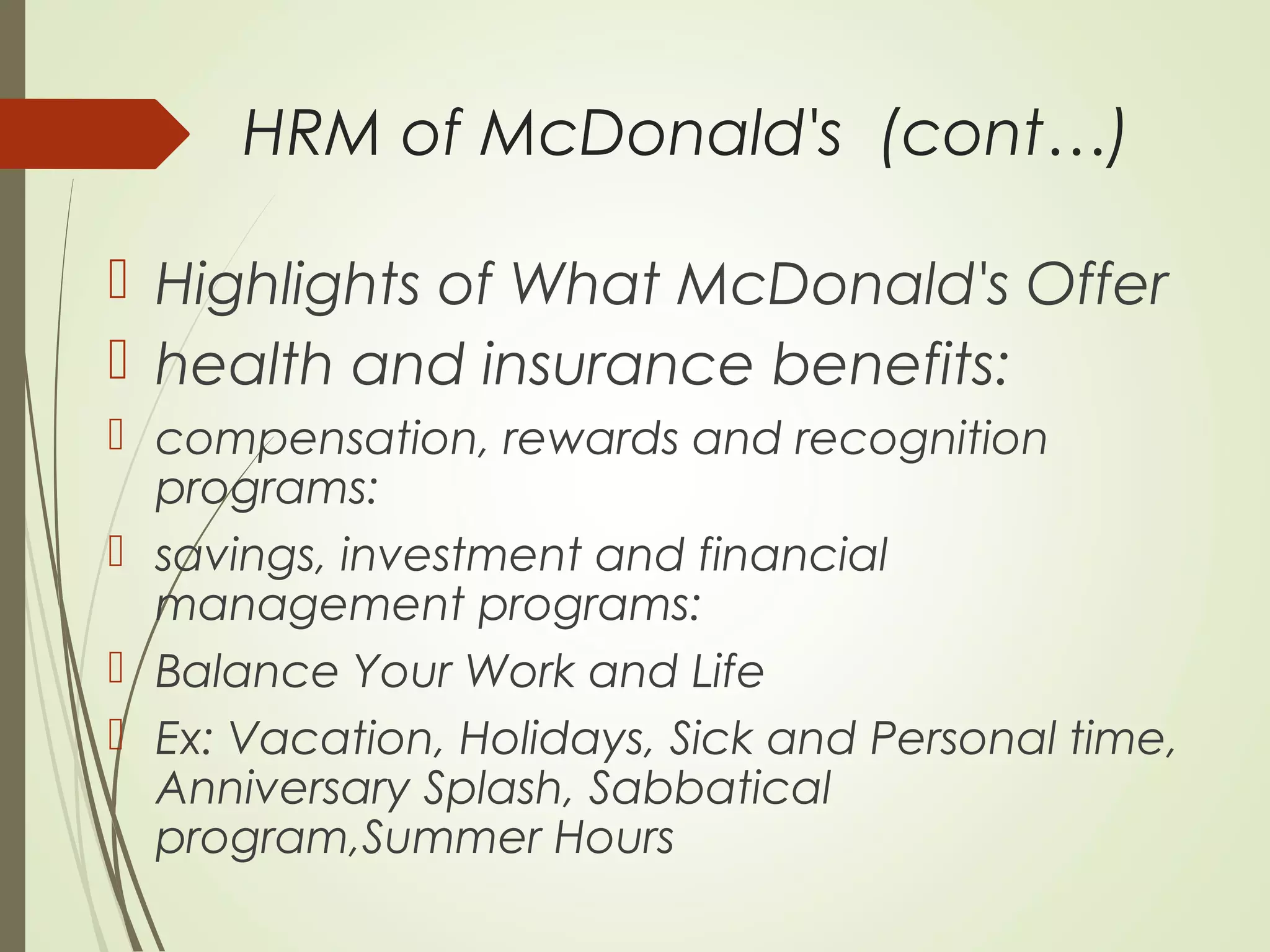 HRM of McDonald's (cont…)

Highlights of What McDonald's Offer

health and insurance benefits:

compensation, rewards and recognition programs:

savings, investment and financial management programs:

Balance Your Work and Life

Ex: Vacation, Holidays, Sick and Personal time, Anniversary Splash, Sabbatical program,Summer Hours